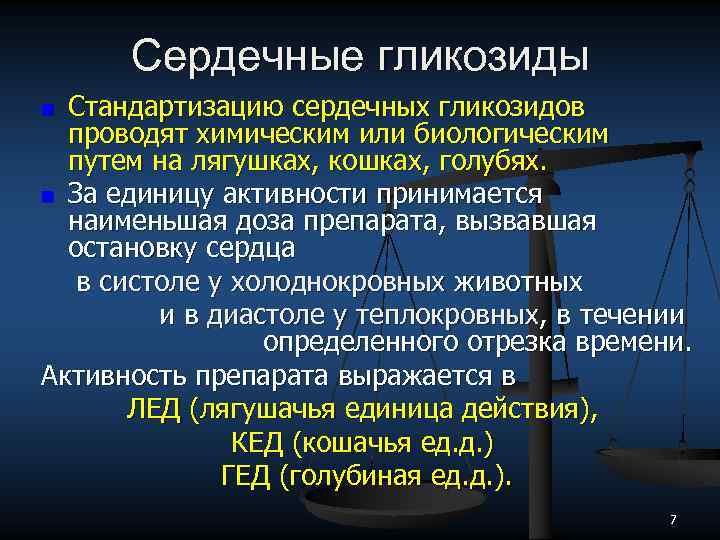 Сердечные гликозиды

Стандартизацию сердечных гликозидов проводят химическим или биологическим путем на лягушках, кошках, голубях.

За единицу активности принимается наименьшая доза препарата, вызвавшая остановку сердца

в систоле у холоднокровных животных

и в диастоле у теплокровных, в течении определенного отрезка времени.

Активность препарата выражается в

ЛЕД (лягушачья единица действия),

КЕД (кошачья ед.д.)

ГЕД (голубиная ед.д.).

7